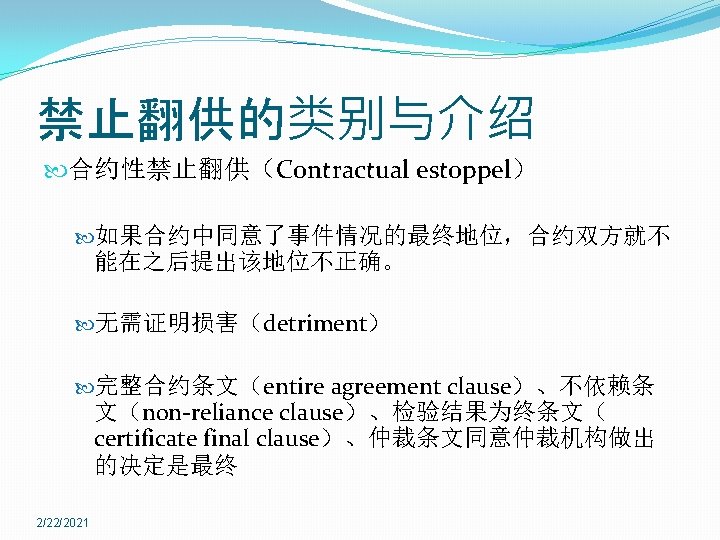 禁止翻供的类别与介绍

合约性禁止翻供（Contractual estoppel）

如果合约中同意了事件情况的最终地位，合约双方就不能在之后提出该地位不正确。

无需证明损害（detriment）

完整合约条文（entire agreement clause）、不依赖条文（non-reliance clause）、检验结果为终条文（certificate final clause）、仲裁条文同意仲裁机构做出的决定是最终

2/22/2021